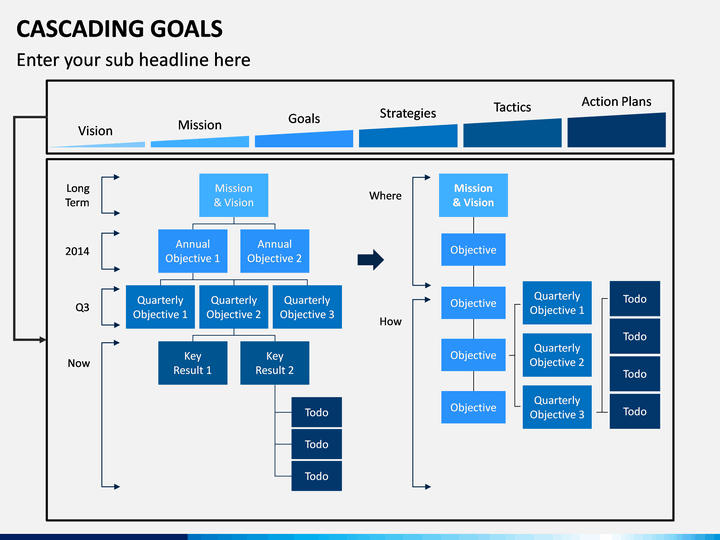 CASCADING GOALS

Enter your sub headline here

Vision

Mission

Goals

Strategies

Tactics

Action Plans

Long Term

2014

Q3

Now

Mission & Vision

Annual Objective 1

Annual Objective 2

Quarterly Objective 1

Quarterly Objective 2

Quarterly Objective 3

Key Result 1

Key Result 2

Todo

Todo

Todo

Where

How

Mission & Vision

Objective

Objective

Objective

Objective

Quarterly Objective 1

Quarterly Objective 2

Quarterly Objective 3

Todo

Todo

Todo

Todo